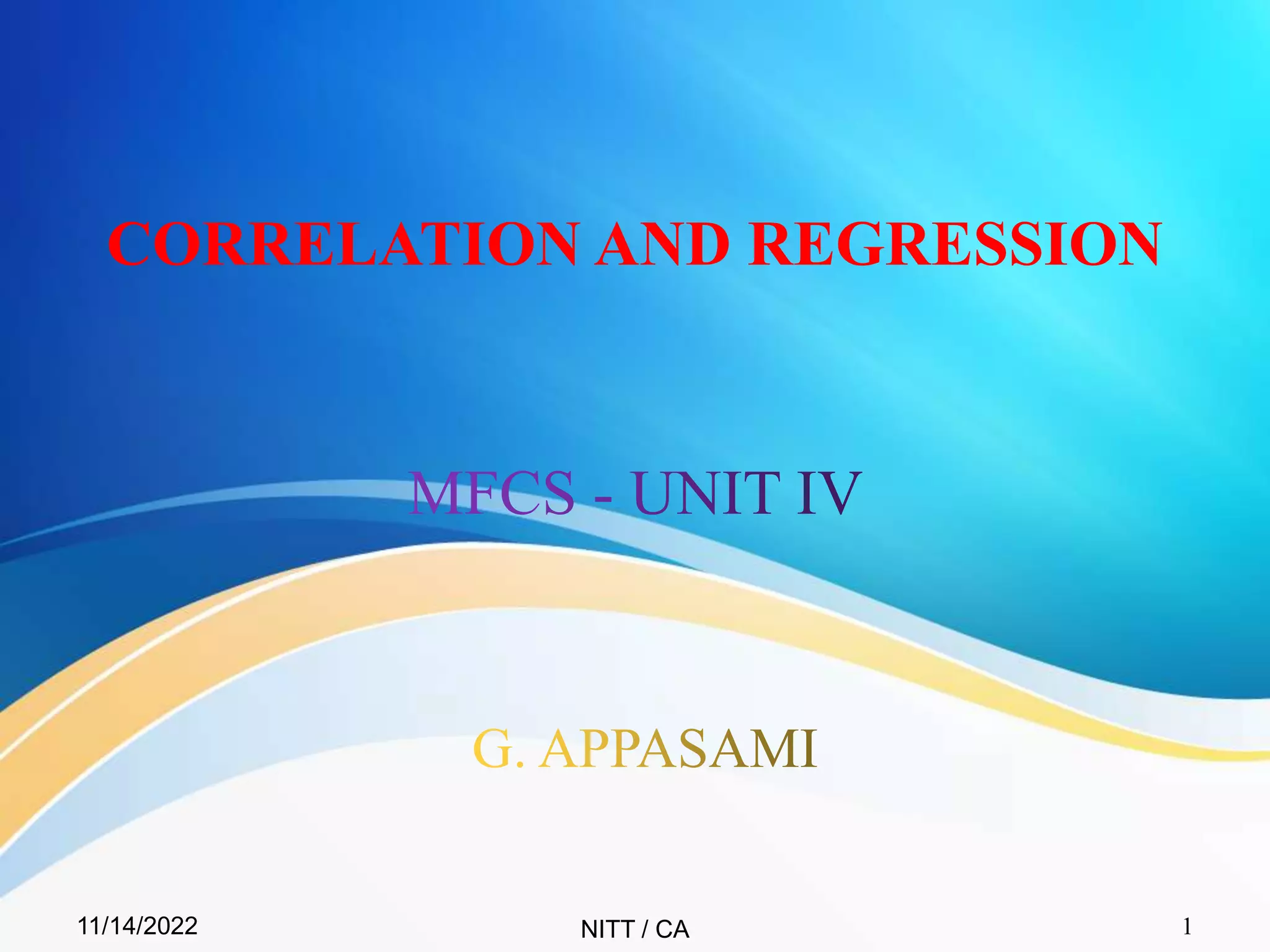 CORRELATION AND REGRESSION

MFCS - UNIT IV

G. APPASAMI

11/14/2022

NITT / CA

1